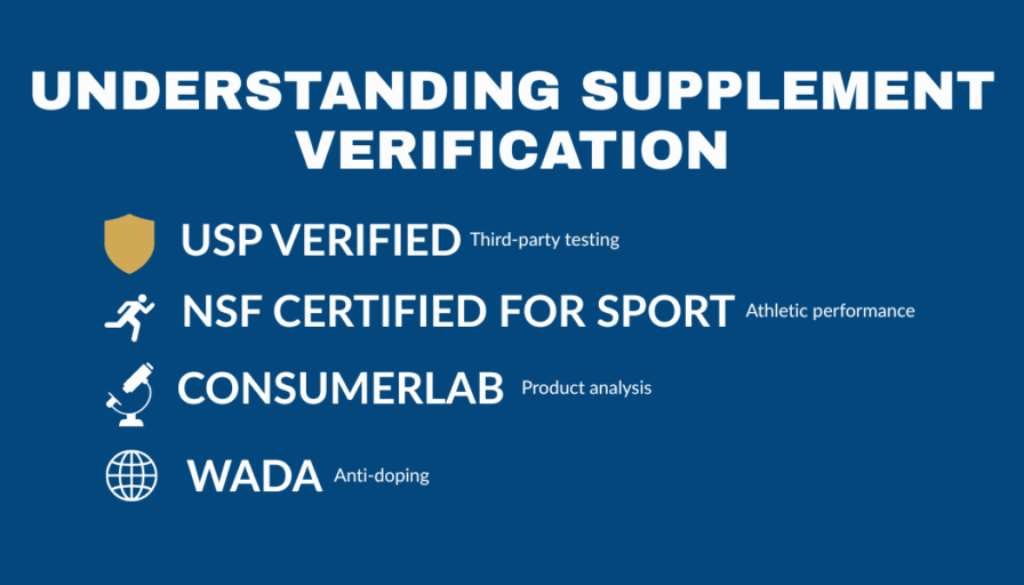 UNDERSTANDING SUPPLEMENT VERIFICATION

USP VERIFIED Third-party testing

NSF CERTIFIED FOR SPORT Athletic performance

CONSUMERLAB Product analysis

WADA Anti-doping